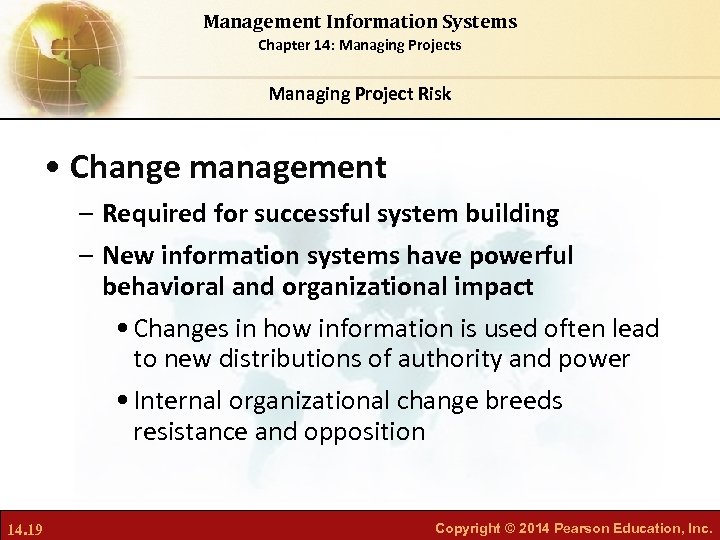 Management Information Systems
Chapter 14: Managing Projects

Managing Project Risk

• Change management
– Required for successful system building
– New information systems have powerful behavioral and organizational impact
• Changes in how information is used often lead to new distributions of authority and power
• Internal organizational change breeds resistance and opposition

14.19

Copyright © 2014 Pearson Education, Inc.